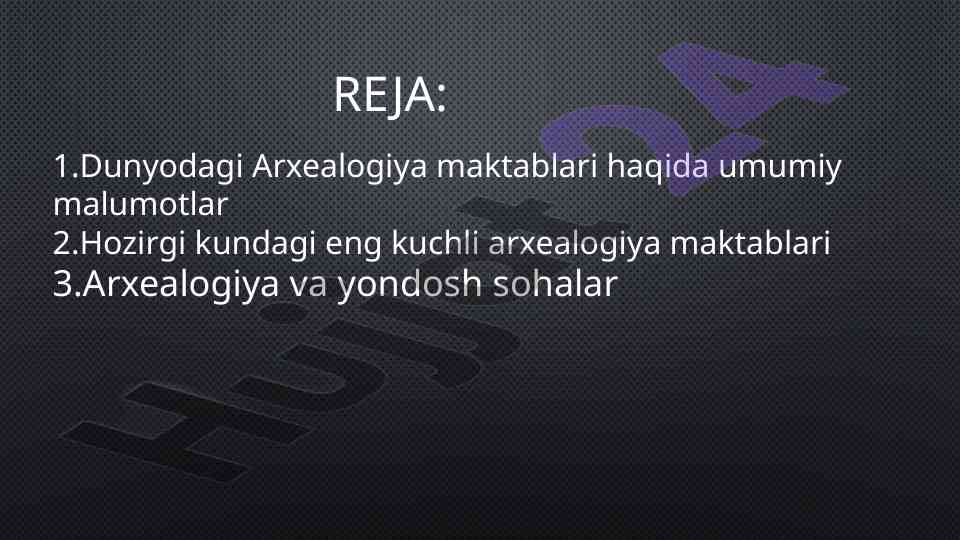 REJA:

1.Dunyodagi Arxealogiya maktablari haqida umumiy malumotlar
2.Hozirgi kundagi eng kuchli arxealogiya maktablari
3.Arxealogiya va yondosh sohalar

Hujjat24